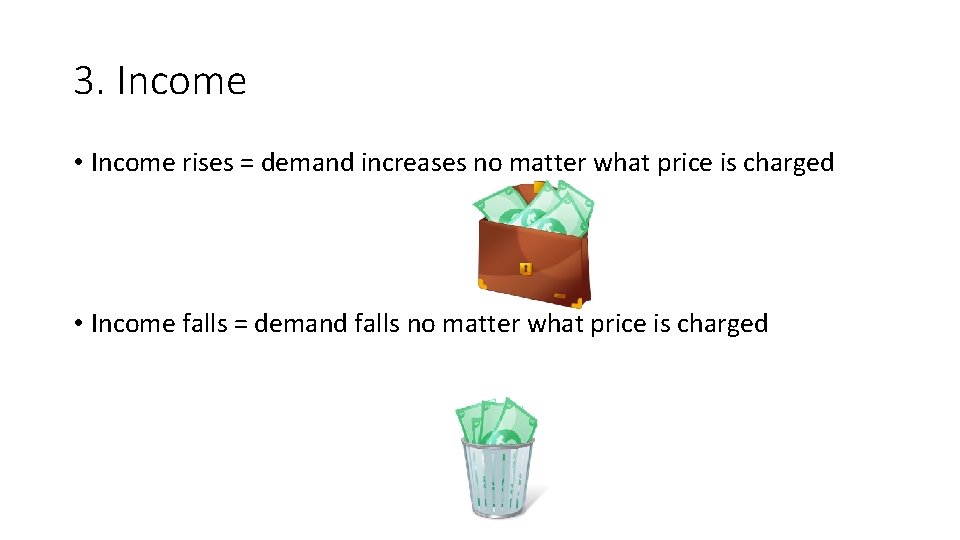 3. Income

• Income rises = demand increases no matter what price is charged

• Income falls = demand falls no matter what price is charged